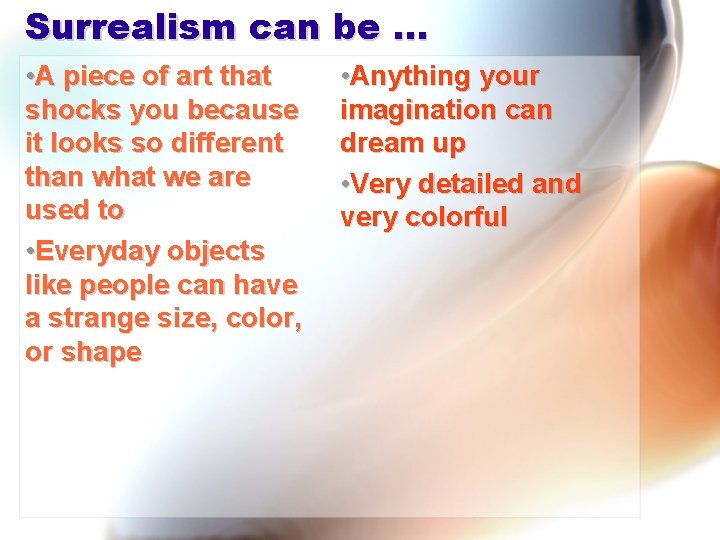 Surrealism can be …

•A piece of art that shocks you because it looks so different than what we are used to

•Everyday objects like people can have a strange size, color, or shape

•Anything your imagination can dream up

•Very detailed and very colorful